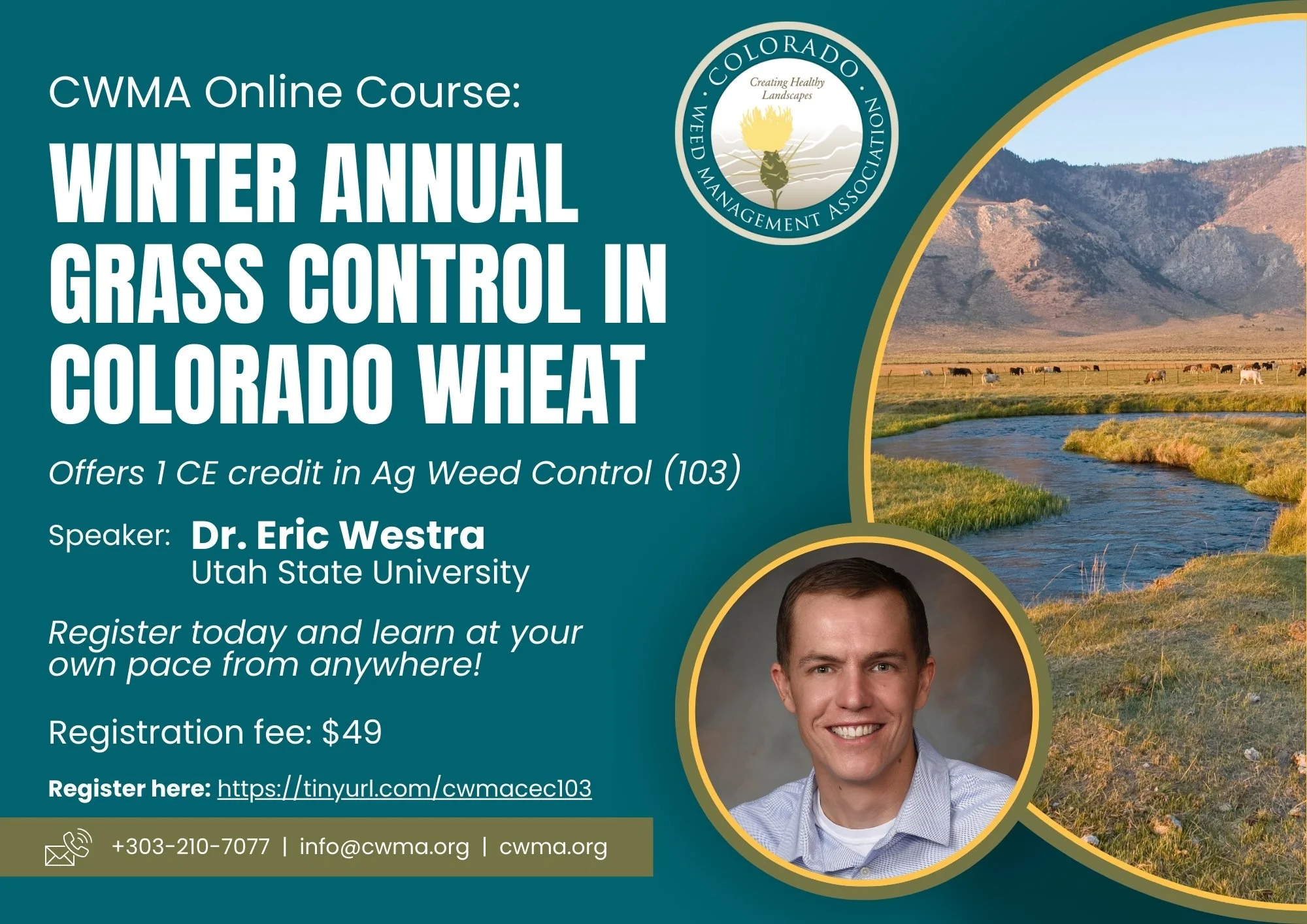 CWMA Online Course:

WINTER ANNUAL GRASS CONTROL IN COLORADO WHEAT

COLORADO · WEED MANAGEMENT ASSOCIATION ·
Creating Healthy Landscapes

Offers 1 CE credit in Ag Weed Control (103)

Speaker: Dr. Eric Westra
Utah State University

Register today and learn at your own pace from anywhere!

Registration fee: $49

Register here: https://tinyurl.com/cwmacec103

+303-210-7077 | info@cwma.org | cwma.org